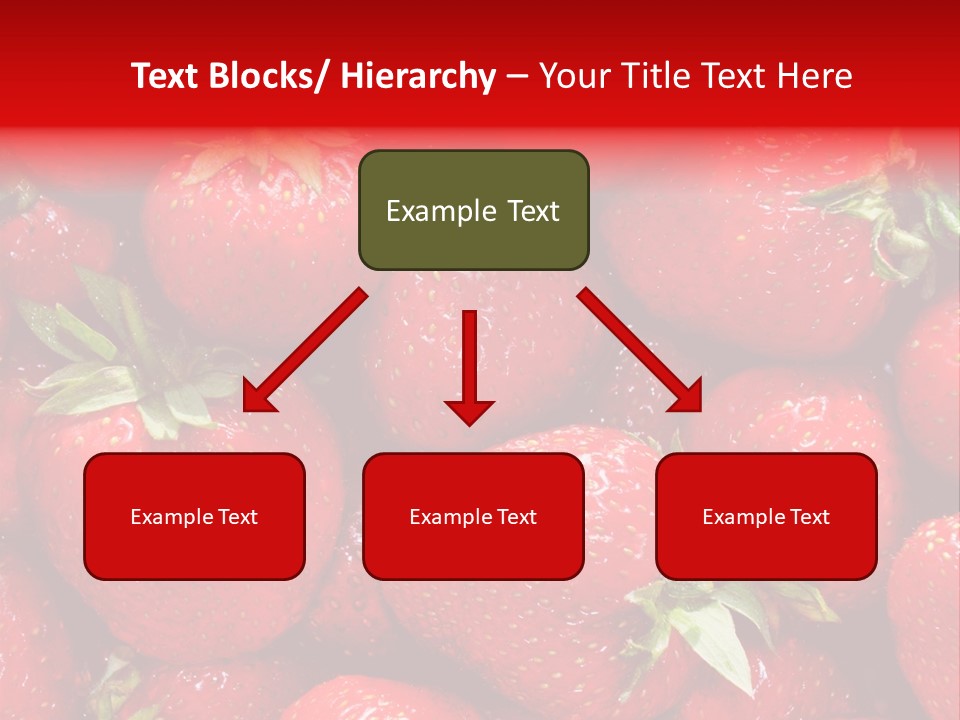 Text Blocks/ Hierarchy – Your Title Text Here

Example Text

Example Text

Example Text

Example Text